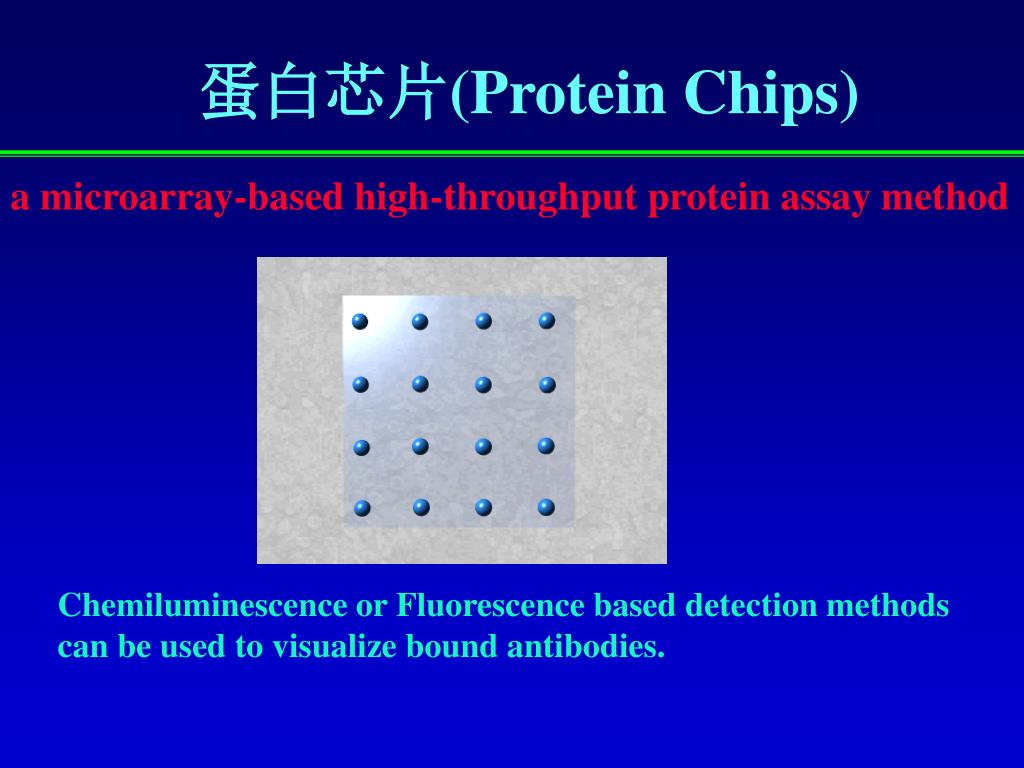 蛋白芯片(Protein Chips)

a microarray-based high-throughput protein assay method

Chemiluminescence or Fluorescence based detection methods can be used to visualize bound antibodies.